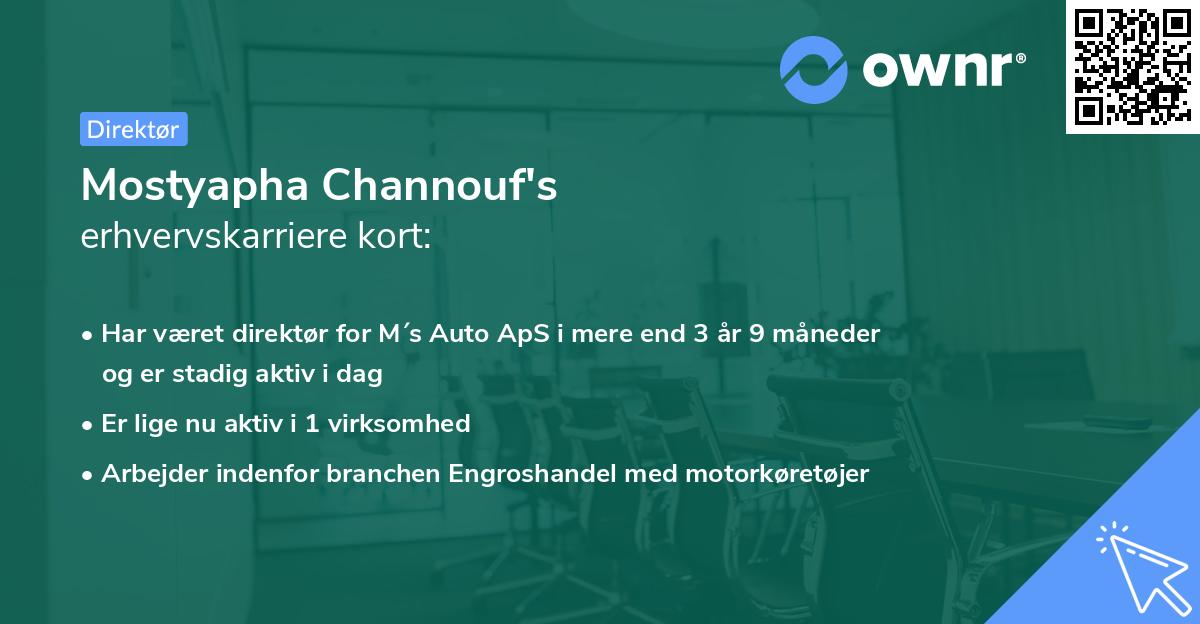 ownr®

Direktør

Mostyapha Channouf's
erhvervskarriere kort:

• Har været direktør for M´s Auto ApS i mere end 3 år 9 måneder og er stadig aktiv i dag
• Er lige nu aktiv i 1 virksomhed
• Arbejder indenfor branchen Engroshandel med motorkøretøjer